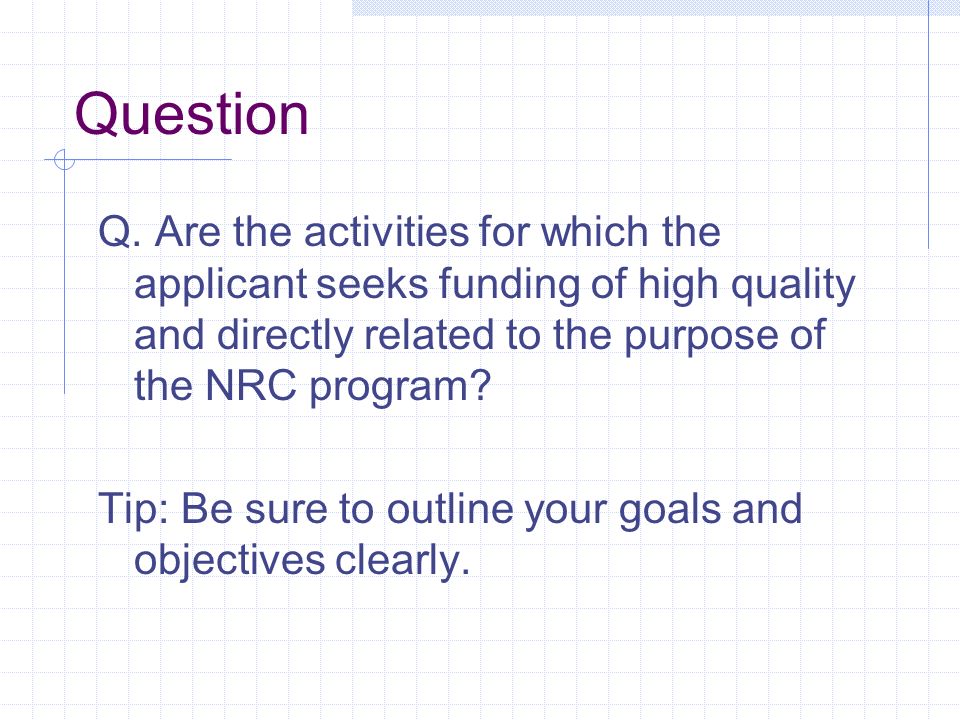 Question

Q. Are the activities for which the applicant seeks funding of high quality and directly related to the purpose of the NRC program?

Tip: Be sure to outline your goals and objectives clearly.